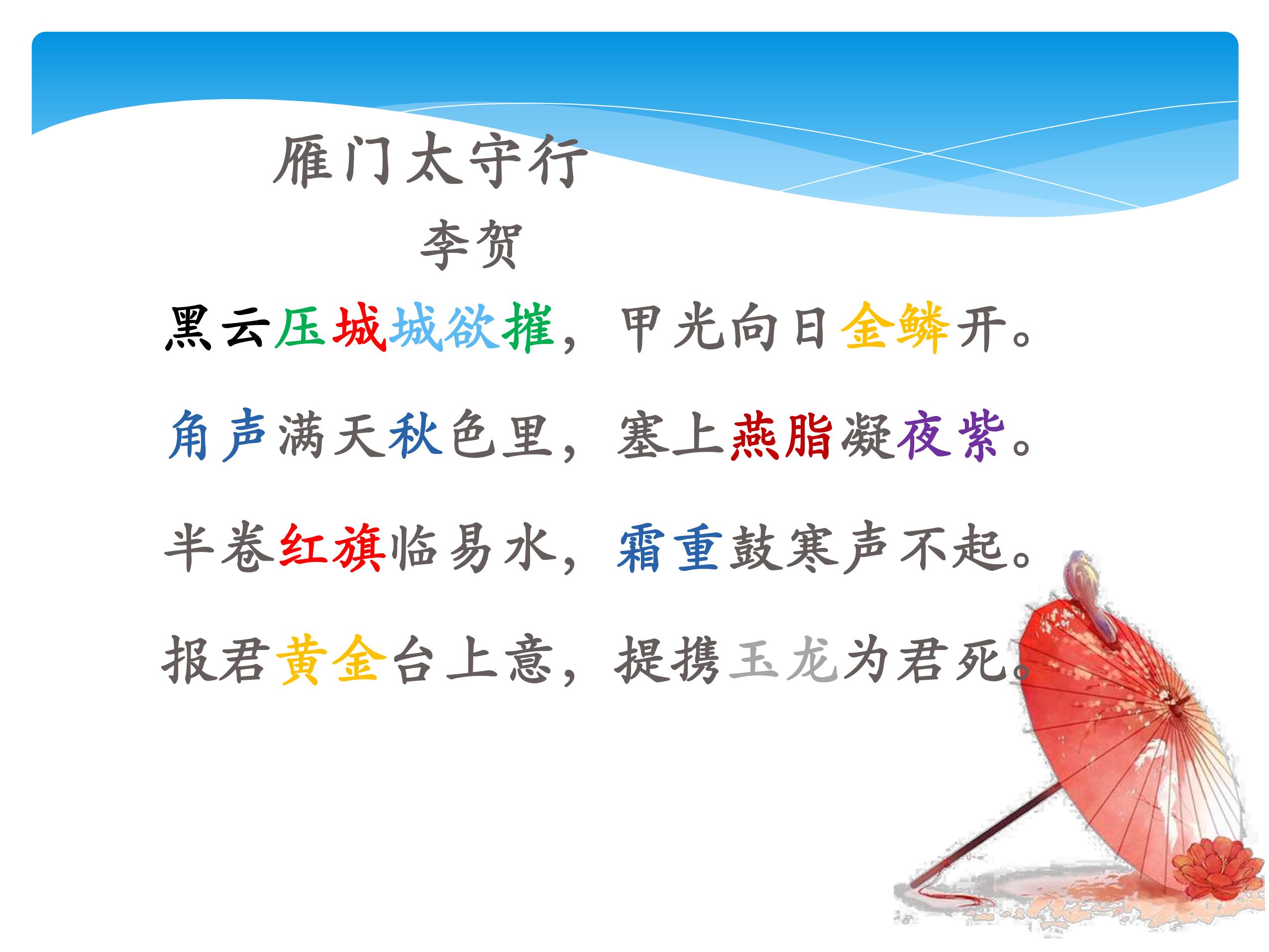 雁门太守行

李贺

黑云压城城欲摧，甲光向日金鳞开。

角声满天秋色里，塞上燕脂凝夜紫。

半卷红旗临易水，霜重鼓寒声不起。

报君黄金台上意，提携玉龙为君死。